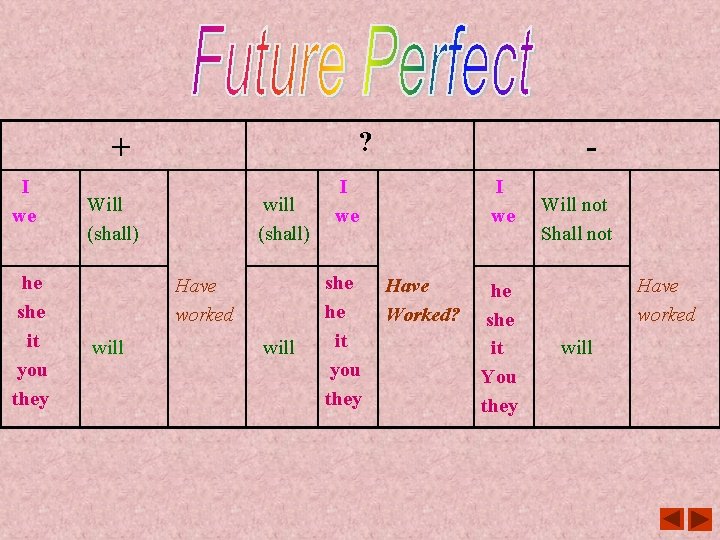 Future Perfect

| + | | | ? | | | - | | |
|---|---|---|---|---|---|---|---|---|
| I we | Will (shall) | Have worked | will (shall) | I we | Have Worked? | I we | Will not Shall not | Have worked |
| he she it you they | will | | will | she he it you they | | he she it You they | will | |